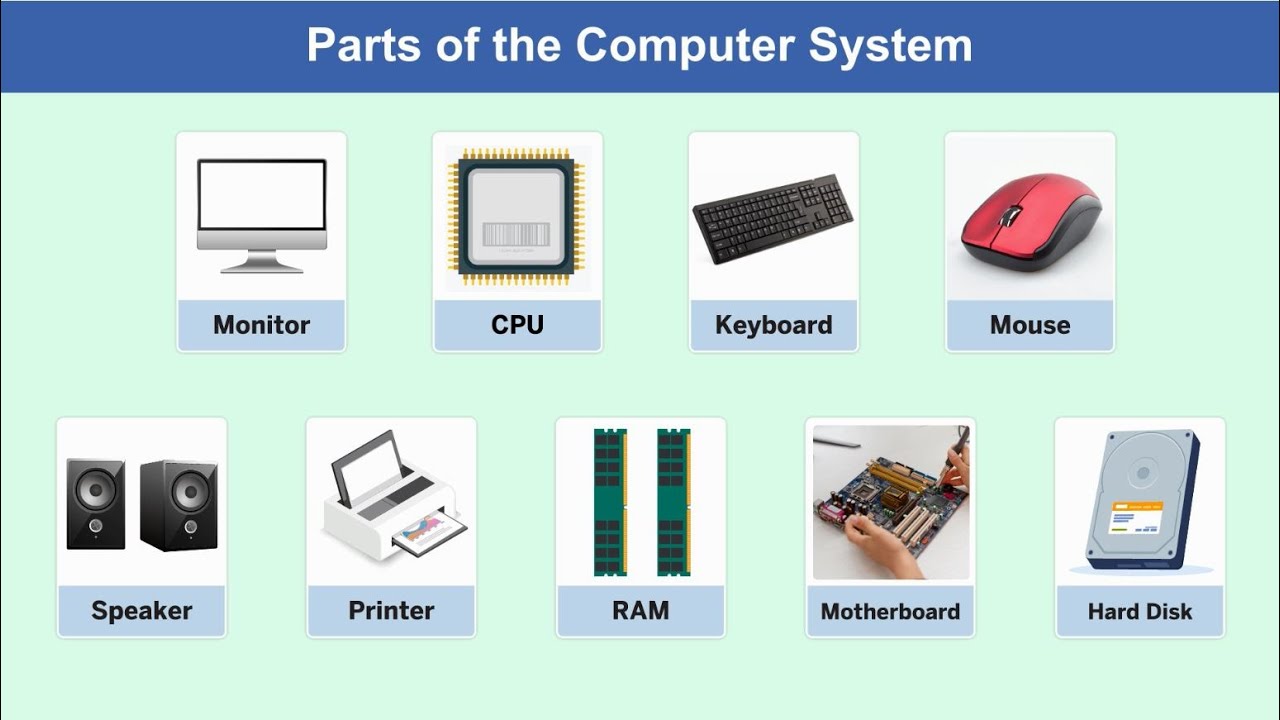 Parts of the Computer System

Monitor

CPU

Keyboard

Mouse

Speaker

Printer

RAM

Motherboard

Hard Disk